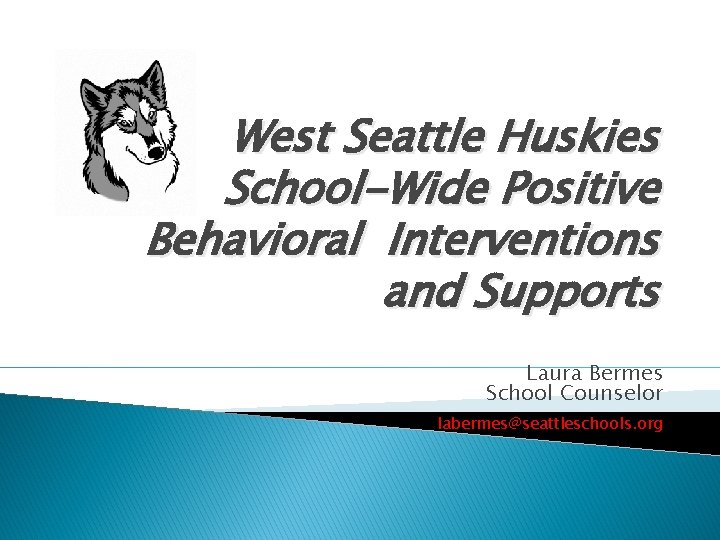 West Seattle Huskies School-Wide Positive Behavioral Interventions and Supports

Laura Bermes
School Counselor
labermes@seattleschools.org